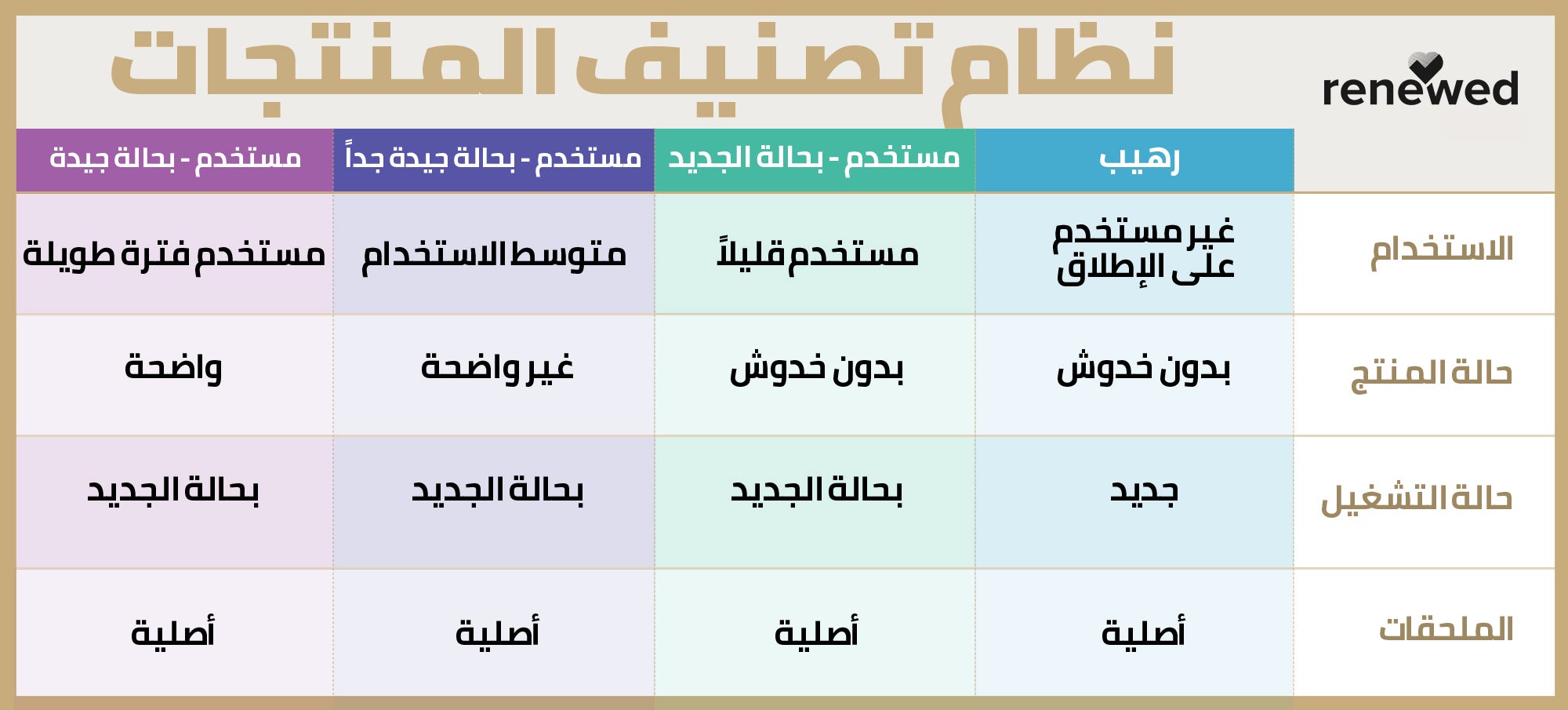 renewed

نظام تصنيف المنتجات

| | رهيب | مستخدم - بحالة الجديد | مستخدم - بحالة جيدة جداً | مستخدم - بحالة جيدة |
|---|---|---|---|---|
| الاستخدام | غير مستخدم على الإطلاق | مستخدم قليلاً | متوسط الاستخدام | مستخدم فترة طويلة |
| حالة المنتج | بدون خدوش | بدون خدوش | غير واضحة | واضحة |
| حالة التشغيل | جديد | بحالة الجديد | بحالة الجديد | بحالة الجديد |
| الملحقات | أصلية | أصلية | أصلية | أصلية |